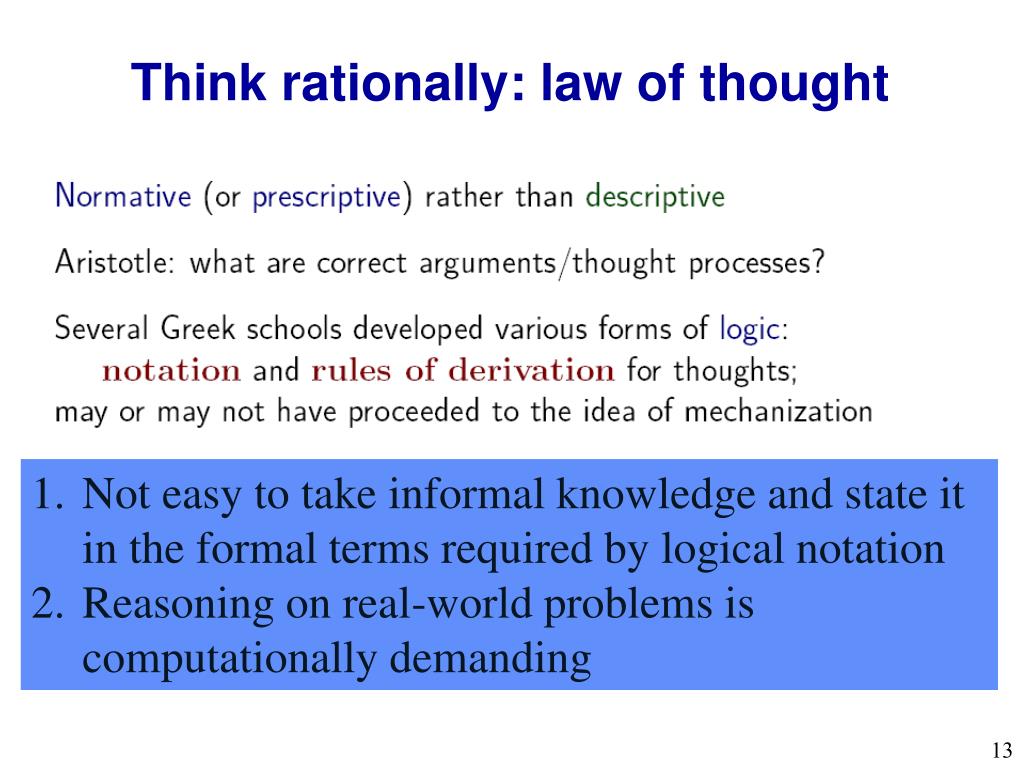 Think rationally: law of thought

Normative (or prescriptive) rather than descriptive

Aristotle: what are correct arguments/thought processes?

Several Greek schools developed various forms of logic: notation and rules of derivation for thoughts; may or may not have proceeded to the idea of mechanization

1. Not easy to take informal knowledge and state it in the formal terms required by logical notation
2. Reasoning on real-world problems is computationally demanding

13